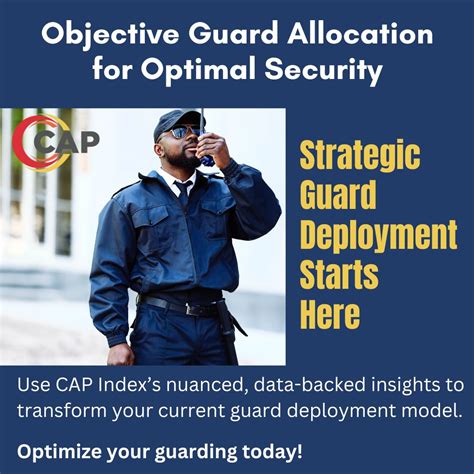 Objective Guard Allocation for Optimal Security

CAP

Strategic Guard Deployment Starts Here

Use CAP Index's nuanced, data-backed insights to transform your current guard deployment model.

Optimize your guarding today!